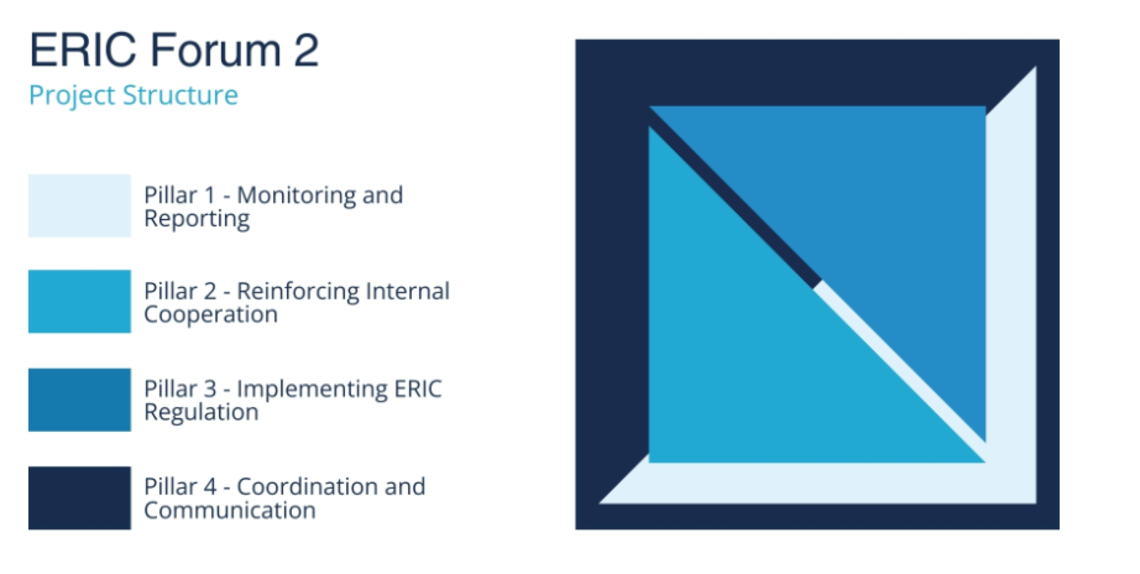 ERIC Forum 2
Project Structure

Pillar 1 - Monitoring and Reporting

Pillar 2 - Reinforcing Internal Cooperation

Pillar 3 - Implementing ERIC Regulation

Pillar 4 - Coordination and Communication